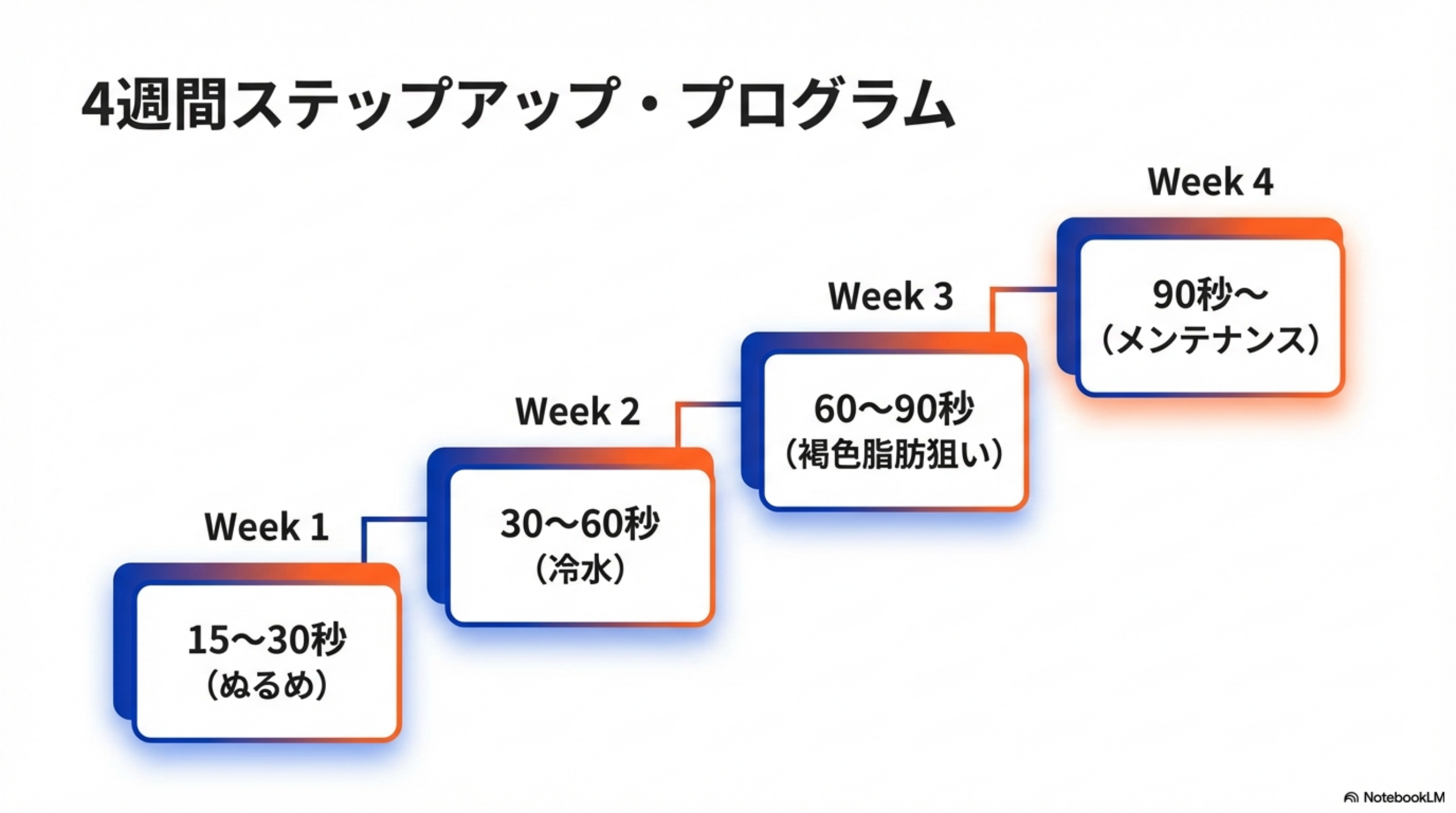 4週間ステップアップ・プログラム

Week 1
15〜30秒
（ぬるめ）

Week 2
30〜60秒
（冷水）

Week 3
60〜90秒
（褐色脂肪狙い）

Week 4
90秒〜
（メンテナンス）

NotebookLM